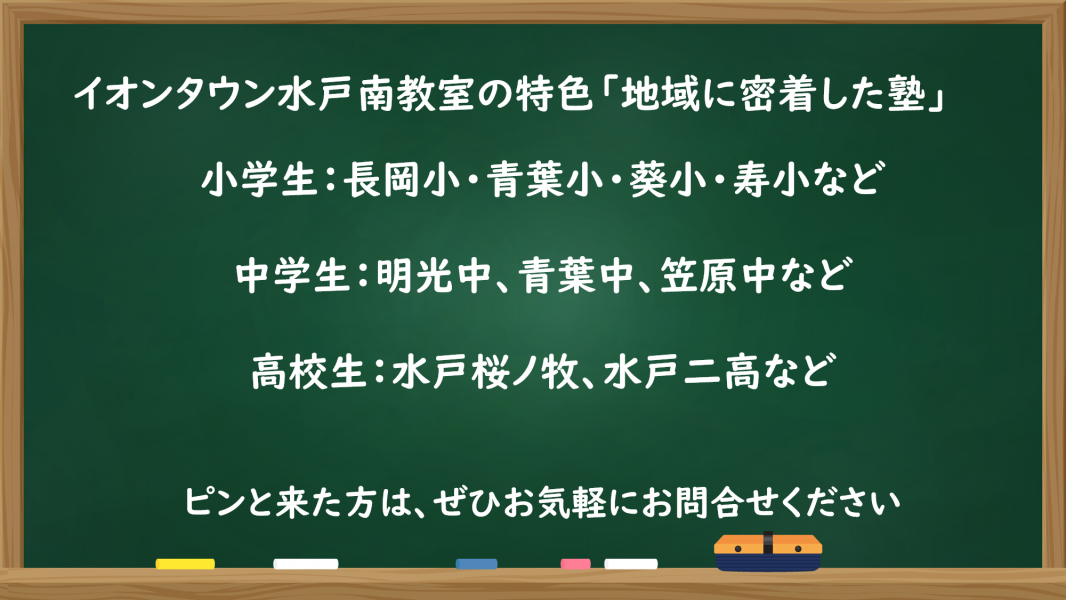 イオンタウン水戸南教室の特色「地域に密着した塾」

小学生：長岡小・青葉小・葵小・寿小など

中学生：明光中、青葉中、笠原中など

高校生：水戸桜ノ牧、水戸二高など

ピンと来た方は、ぜひお気軽にお問合せください